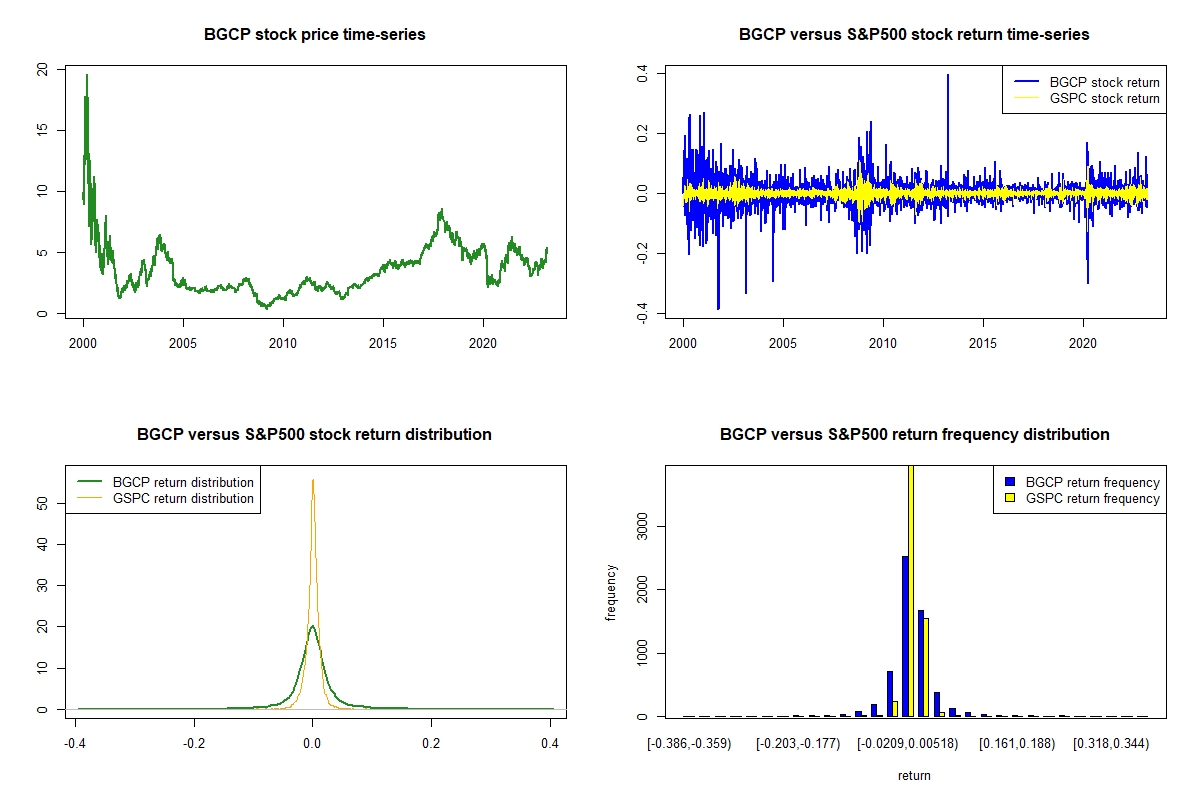 BGCP stock price time-series

20
15
10
5
0

2000 2005 2010 2015 2020

BGCP versus S&P500 stock return time-series

BGCP stock return
GSPC stock return

0.4
0.2
0.0
-0.2
-0.4

2000 2005 2010 2015 2020

BGCP versus S&P500 stock return distribution

BGCP return distribution
GSPC return distribution

50
40
30
20
10
0

-0.4 -0.2 0.0 0.2 0.4

BGCP versus S&P500 return frequency distribution

BGCP return frequency
GSPC return frequency

frequency

3000
2000
1000
0

[-0.386,-0.359) [-0.203,-0.177) [-0.0209,0.00518) [0.161,0.188) [0.318,0.344)

return